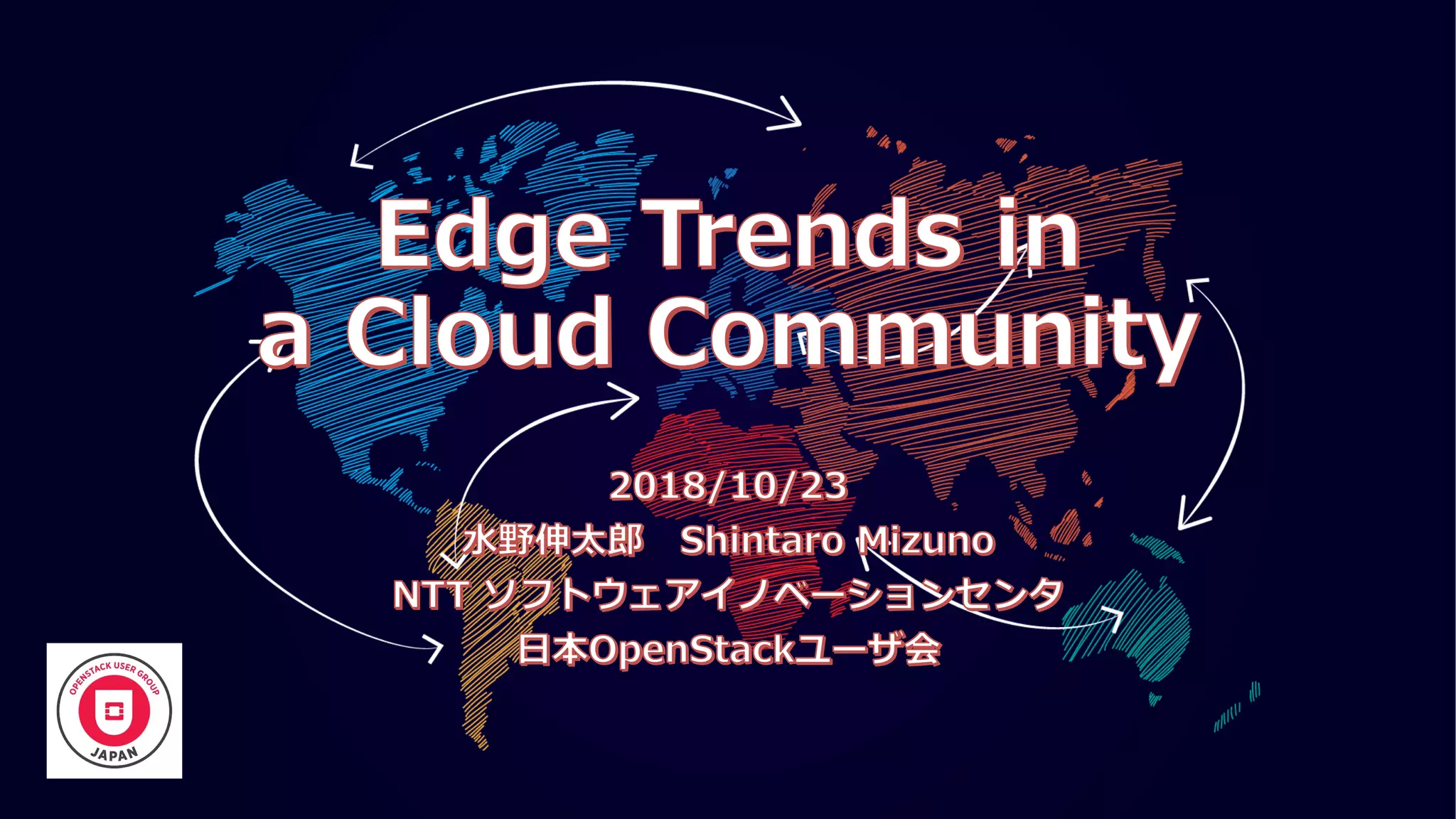 Edge Trends in a Cloud Community

2018/10/23
水野伸太郎　Shintaro Mizuno
NTT ソフトウェアイノベーションセンタ
日本OpenStackユーザ会

OPENSTACK USER GROUP
JAPAN